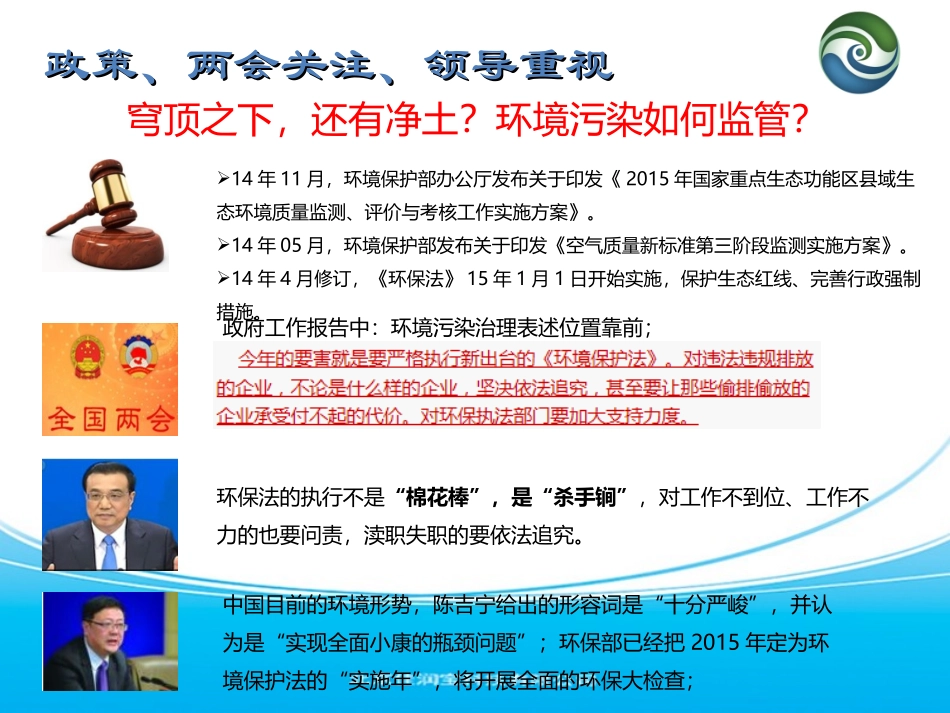 政策、两会关注、领导重视

穹顶之下，还有净土？环境污染如何监管？

➢14 年 11 月，环境保护部办公厅发布关于印发《 2015 年国家重点生态功能区县域生态环境质量监测、评价与考核工作实施方案》。

➢14 年 05 月，环境保护部发布关于印发《空气质量新标准第三阶段监测实施方案》。

➢14 年 4 月修订，《环保法》 15 年 1 月 1 日开始实施，保护生态红线、完善行政强制措施。

全国两会

政府工作报告中：环境污染治理表述位置靠前；

今年的要害就是要严格执行新出台的《环境保护法》。对违法违规排放的企业，不论是什么样的企业，坚决依法追究，甚至要让那些偷排偷放的企业承受付不起的代价。对环保执法部门要加大支持力度。

环保法的执行不是“棉花棒”，是“杀手锏”，对工作不到位、工作不力的也要问责，渎职失职的要依法追究。

中国目前的环境形势，陈吉宁给出的形容词是“十分严峻”，并认为是“实现全面小康的瓶颈问题”；环保部已经把 2015 年定为环境保护法的“实施年”，将开展全面的环保大检查；